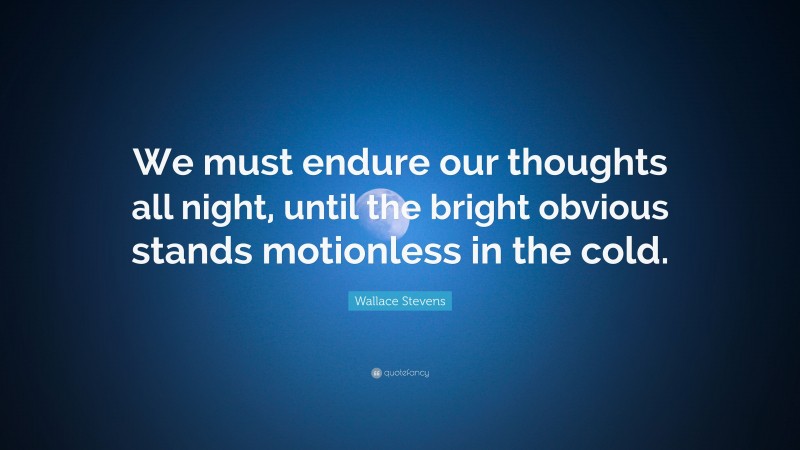 We must endure our thoughts all night, until the bright obvious stands motionless in the cold.

Wallace Stevens

quotefancy